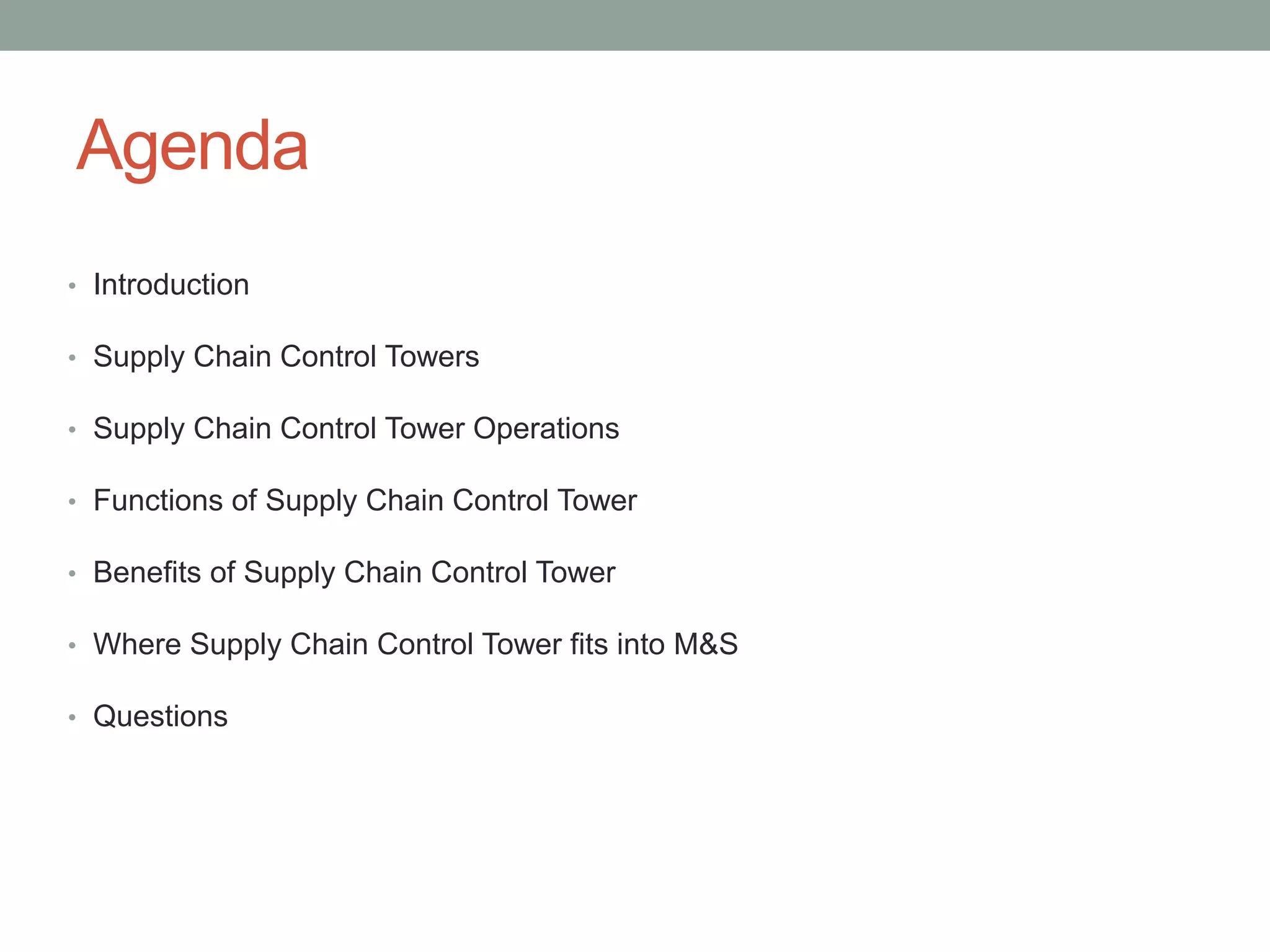 Agenda

• Introduction

• Supply Chain Control Towers

• Supply Chain Control Tower Operations

• Functions of Supply Chain Control Tower

• Benefits of Supply Chain Control Tower

• Where Supply Chain Control Tower fits into M&S

• Questions